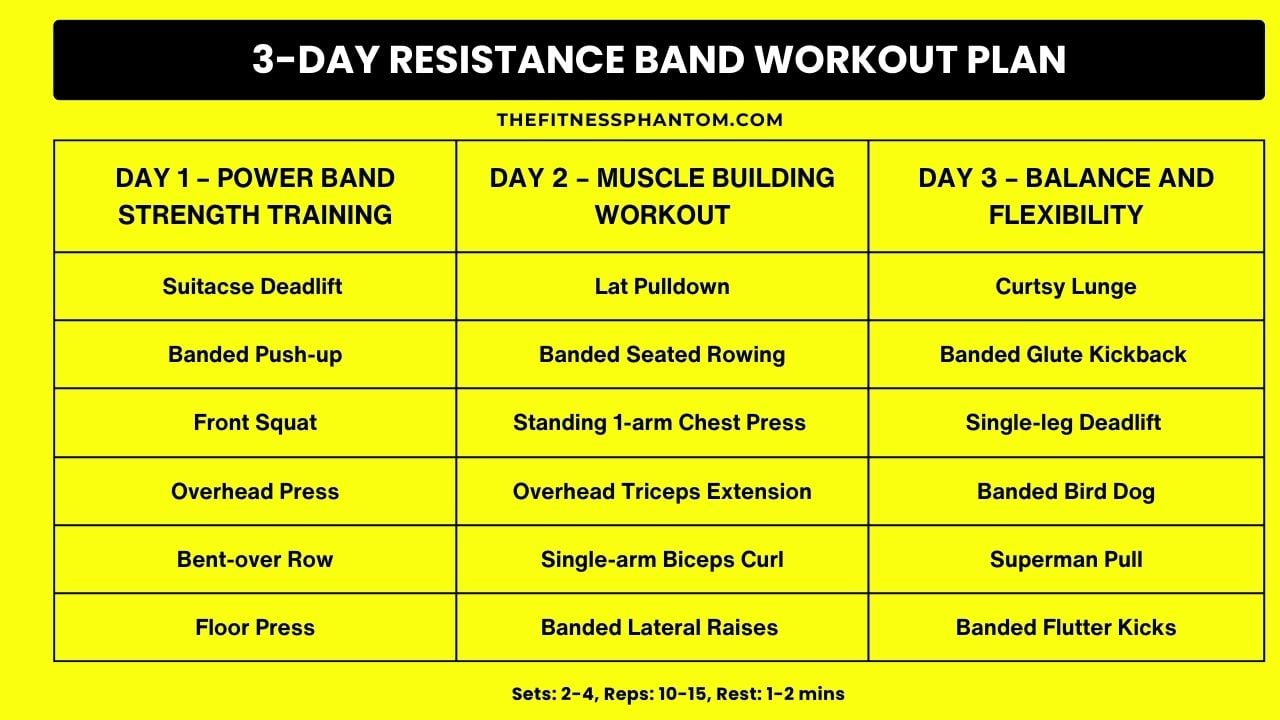 3-DAY RESISTANCE BAND WORKOUT PLAN

THEFITNESSPHANTOM.COM

| DAY 1 – POWER BAND STRENGTH TRAINING | DAY 2 – MUSCLE BUILDING WORKOUT | DAY 3 – BALANCE AND FLEXIBILITY |
|---|---|---|
| Suitacse Deadlift | Lat Pulldown | Curtsy Lunge |
| Banded Push-up | Banded Seated Rowing | Banded Glute Kickback |
| Front Squat | Standing 1-arm Chest Press | Single-leg Deadlift |
| Overhead Press | Overhead Triceps Extension | Banded Bird Dog |
| Bent-over Row | Single-arm Biceps Curl | Superman Pull |
| Floor Press | Banded Lateral Raises | Banded Flutter Kicks |

Sets: 2-4, Reps: 10-15, Rest: 1-2 mins